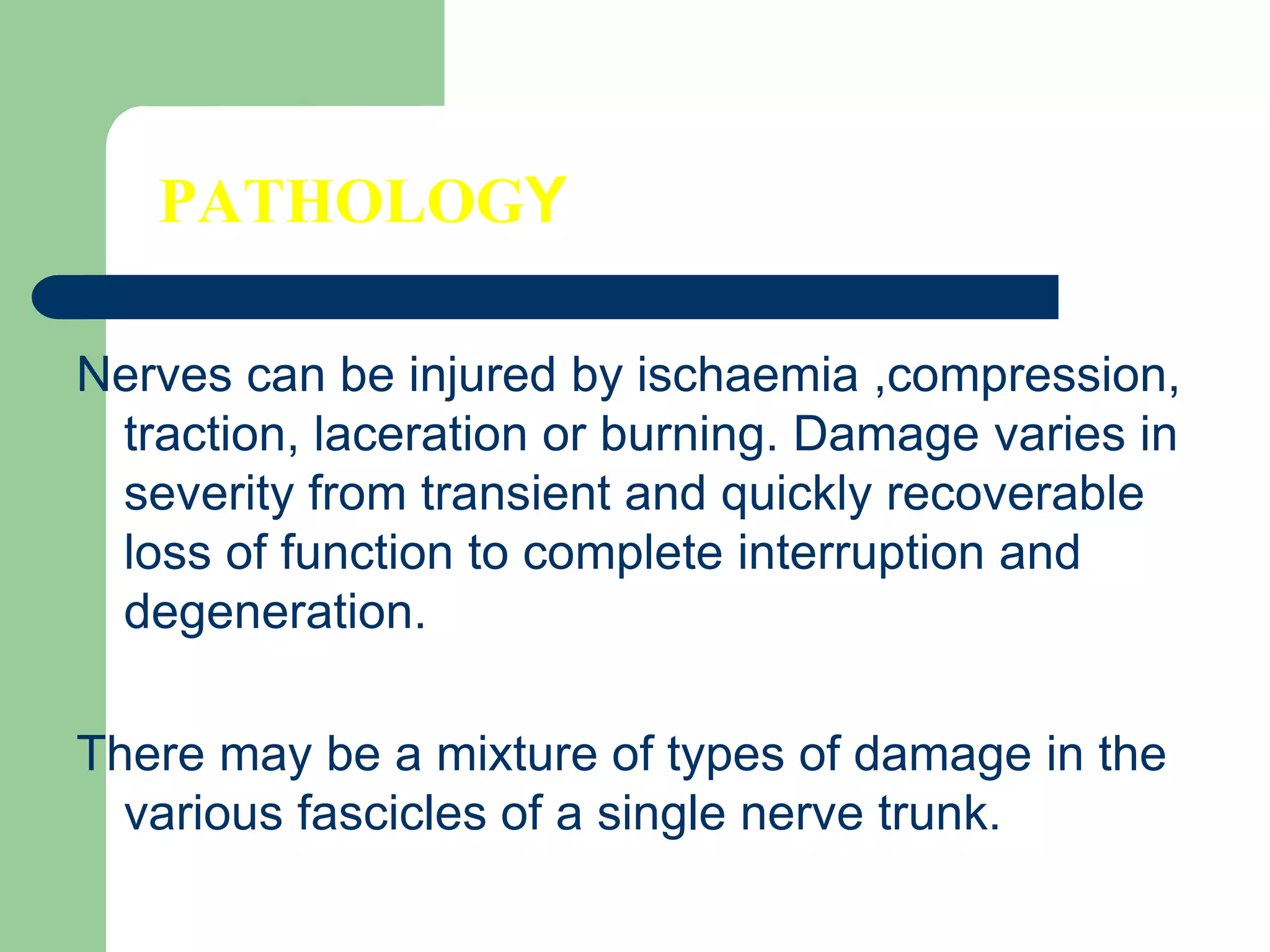 PATHOLOGY

Nerves can be injured by ischaemia ,compression, traction, laceration or burning. Damage varies in severity from transient and quickly recoverable loss of function to complete interruption and degeneration.

There may be a mixture of types of damage in the various fascicles of a single nerve trunk.